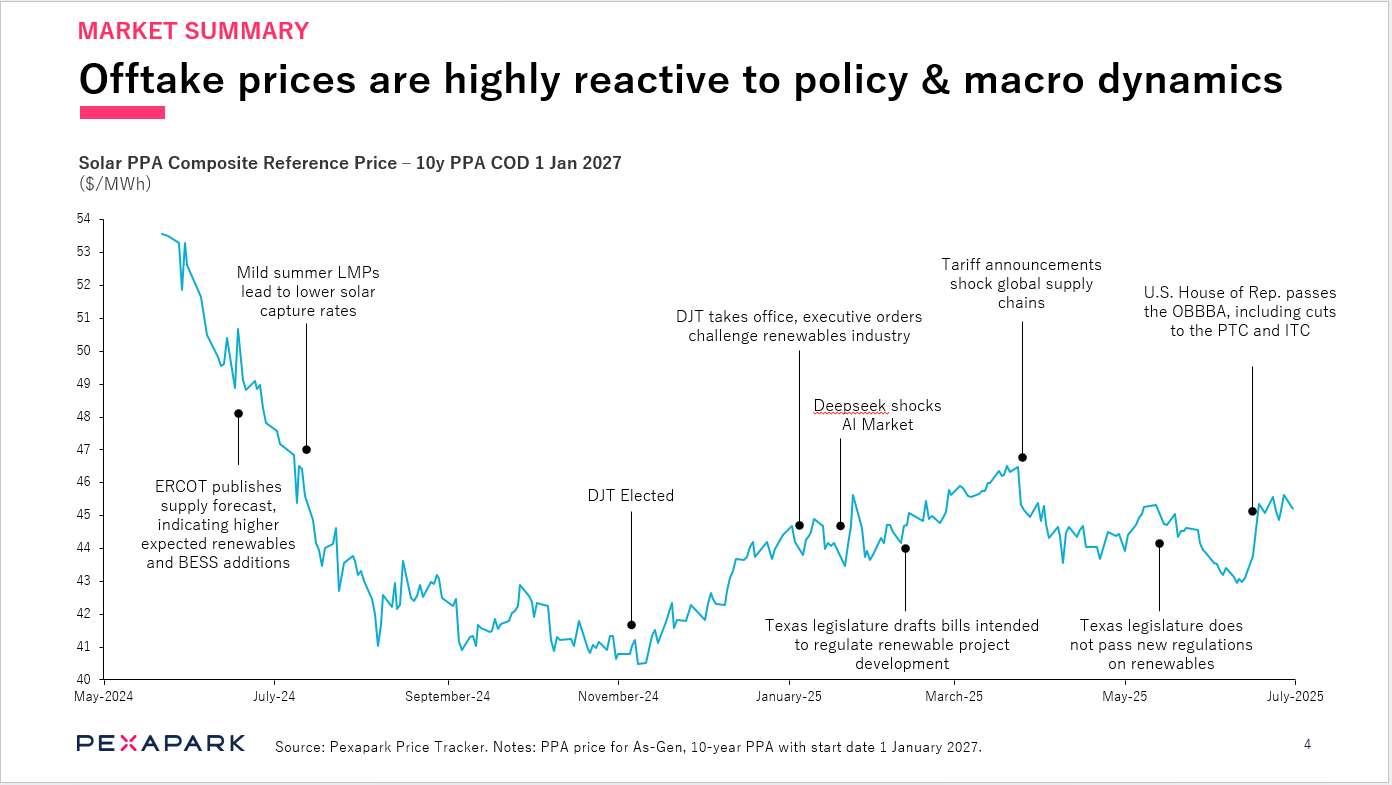 MARKET SUMMARY

Offtake prices are highly reactive to policy & macro dynamics

Solar PPA Composite Reference Price – 10y PPA COD 1 Jan 2027
($/MWh)

54
53
52
51
50
49
48
47
46
45
44
43
42
41
40

Mild summer LMPs lead to lower solar capture rates

ERCOT publishes supply forecast, indicating higher expected renewables and BESS additions

DJT Elected

DJT takes office, executive orders challenge renewables industry

Deepseek shocks AI Market

Texas legislature drafts bills intended to regulate renewable project development

Tariff announcements shock global supply chains

Texas legislature does not pass new regulations on renewables

U.S. House of Rep. passes the OBBBA, including cuts to the PTC and ITC

May-2024
July-24
September-24
November-24
January-25
March-25
May-25
July-2025

PEXAPARK

Source: Pexapark Price Tracker. Notes: PPA price for As-Gen, 10-year PPA with start date 1 January 2027.

4